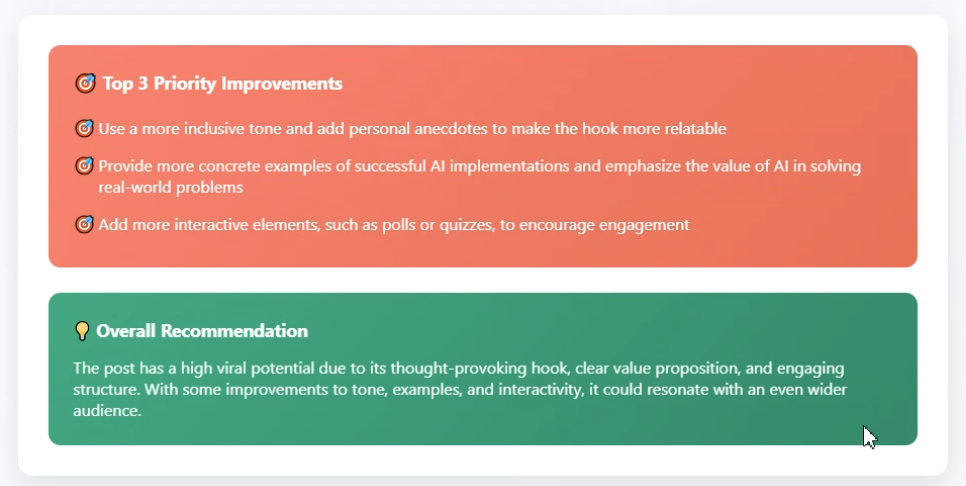 🎯 Top 3 Priority Improvements

🎯 Use a more inclusive tone and add personal anecdotes to make the hook more relatable

🎯 Provide more concrete examples of successful AI implementations and emphasize the value of AI in solving real-world problems

🎯 Add more interactive elements, such as polls or quizzes, to encourage engagement

💡 Overall Recommendation

The post has a high viral potential due to its thought-provoking hook, clear value proposition, and engaging structure. With some improvements to tone, examples, and interactivity, it could resonate with an even wider audience.